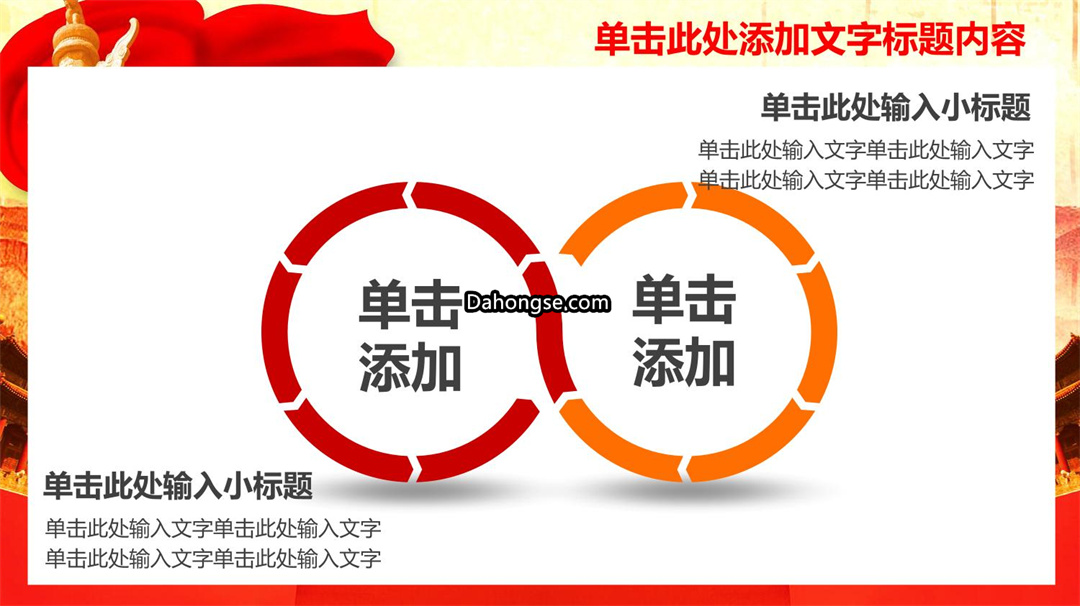 单击此处添加文字标题内容

单击此处输入小标题

单击此处输入文字单击此处输入文字
单击此处输入文字单击此处输入文字

单击添加

Dahongse.com

单击添加

单击此处输入小标题

单击此处输入文字单击此处输入文字
单击此处输入文字单击此处输入文字